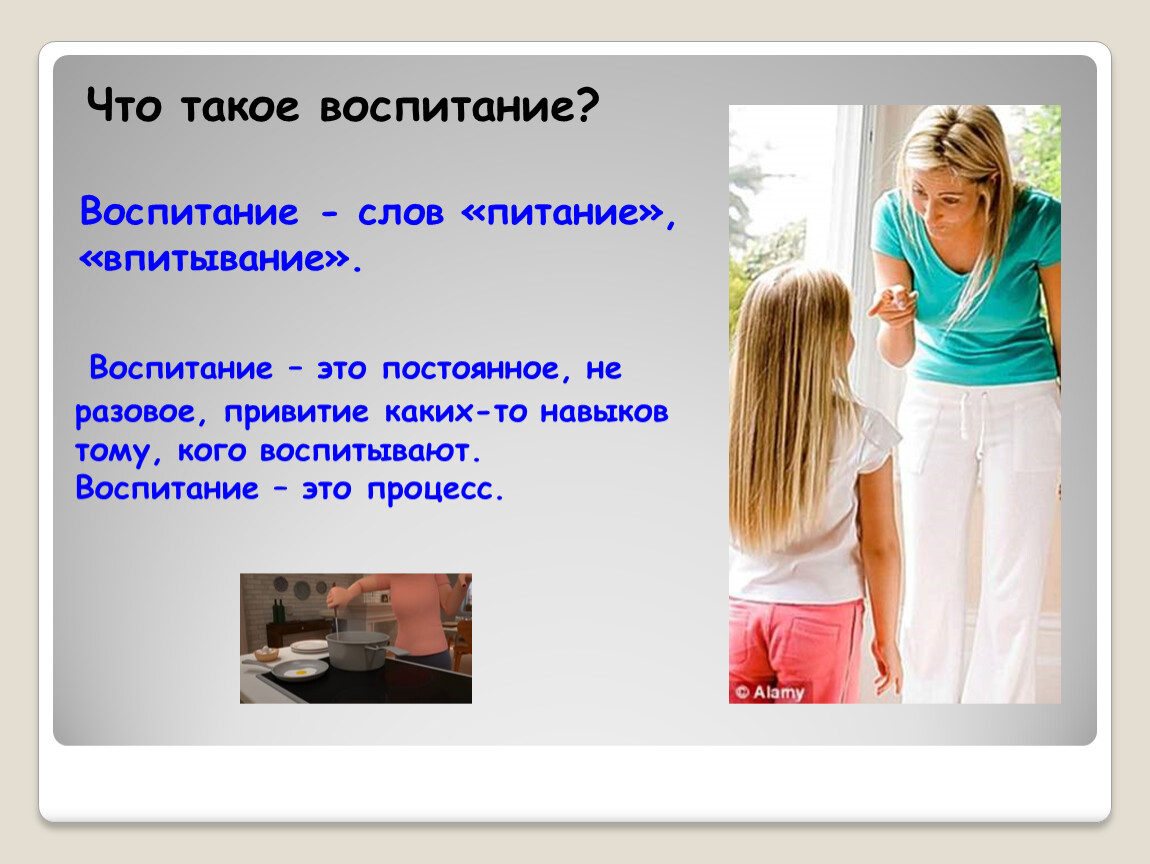 Что такое воспитание?

Воспитание - слов «питание», «впитывание».

Воспитание – это постоянное, не разовое, привитие каких-то навыков тому, кого воспитывают. Воспитание – это процесс.

© Alamy